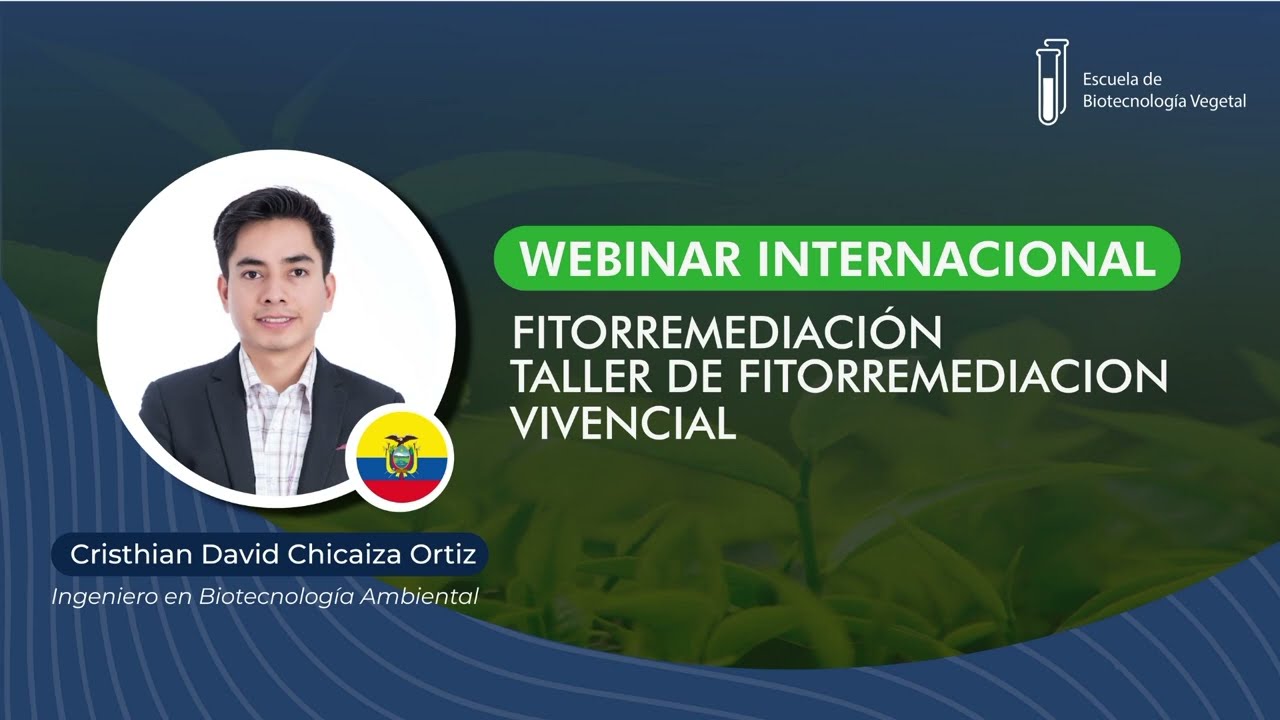 Escuela de
Biotecnología Vegetal

WEBINAR INTERNACIONAL

FITORREMEDIACIÓN
TALLER DE FITORREMEDIACION VIVENCIAL

Cristhian David Chicaiza Ortiz
Ingeniero en Biotecnología Ambiental